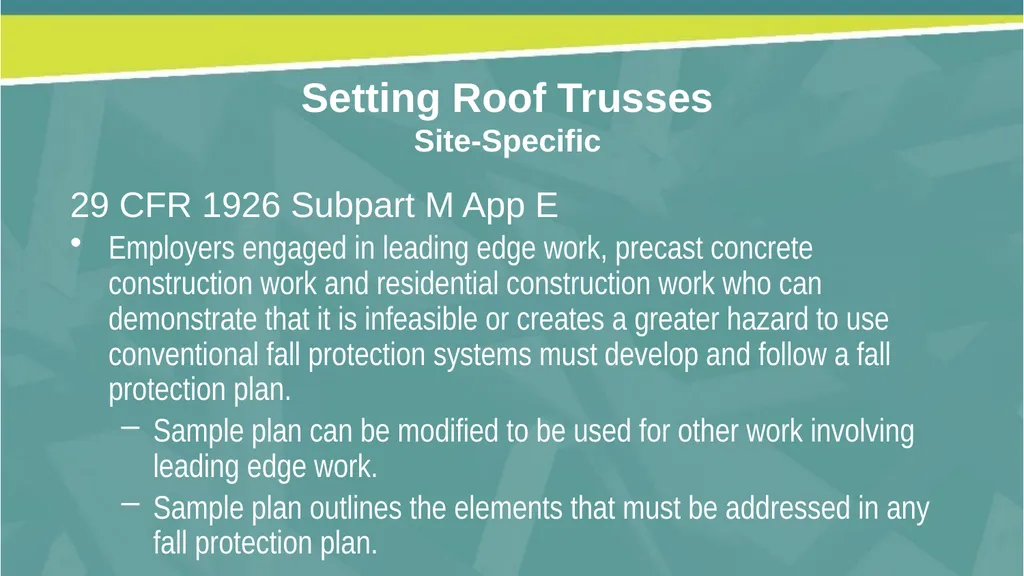 Setting Roof Trusses
Site-Specific

29 CFR 1926 Subpart M App E

• Employers engaged in leading edge work, precast concrete construction work and residential construction work who can demonstrate that it is infeasible or creates a greater hazard to use conventional fall protection systems must develop and follow a fall protection plan.
  – Sample plan can be modified to be used for other work involving leading edge work.
  – Sample plan outlines the elements that must be addressed in any fall protection plan.